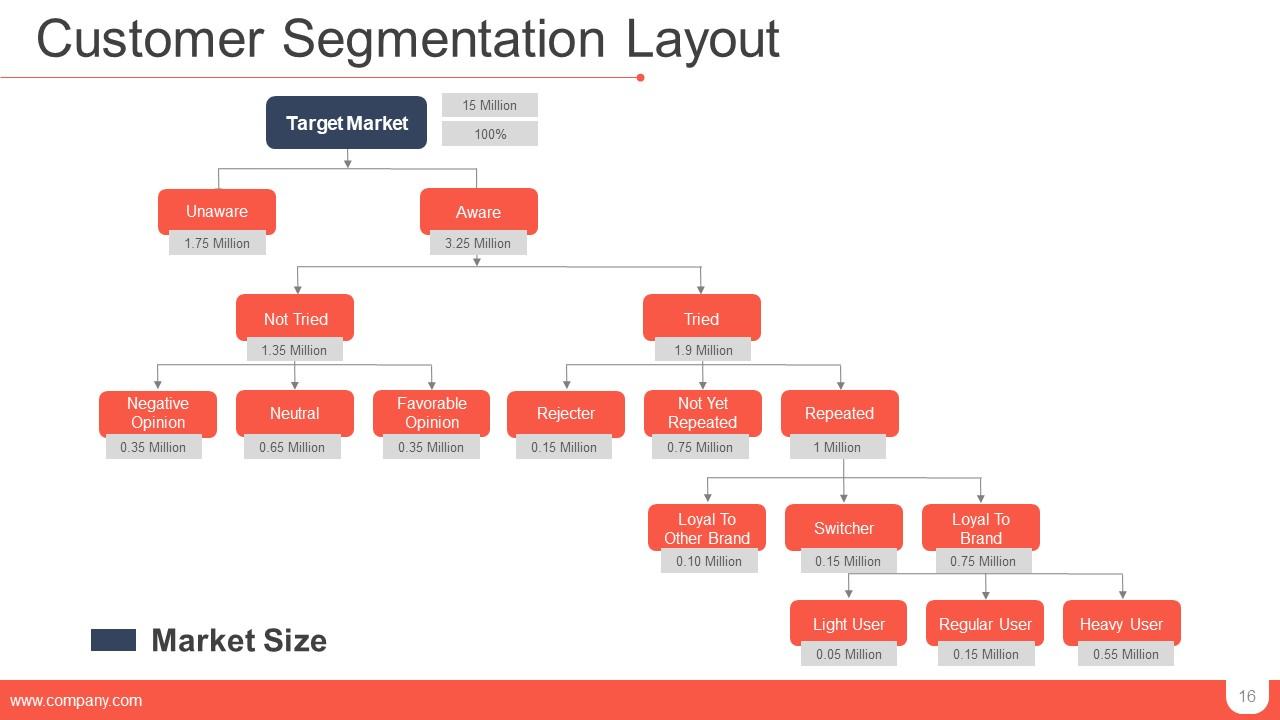 Customer Segmentation Layout

Target Market
15 Million
100%

Unaware
1.75 Million

Aware
3.25 Million

Not Tried
1.35 Million

Tried
1.9 Million

Negative Opinion
0.35 Million

Neutral
0.65 Million

Favorable Opinion
0.35 Million

Rejecter
0.15 Million

Not Yet Repeated
0.75 Million

Repeated
1 Million

Loyal To Other Brand
0.10 Million

Switcher
0.15 Million

Loyal To Brand
0.75 Million

Light User
0.05 Million

Regular User
0.15 Million

Heavy User
0.55 Million

Market Size

www.company.com

16